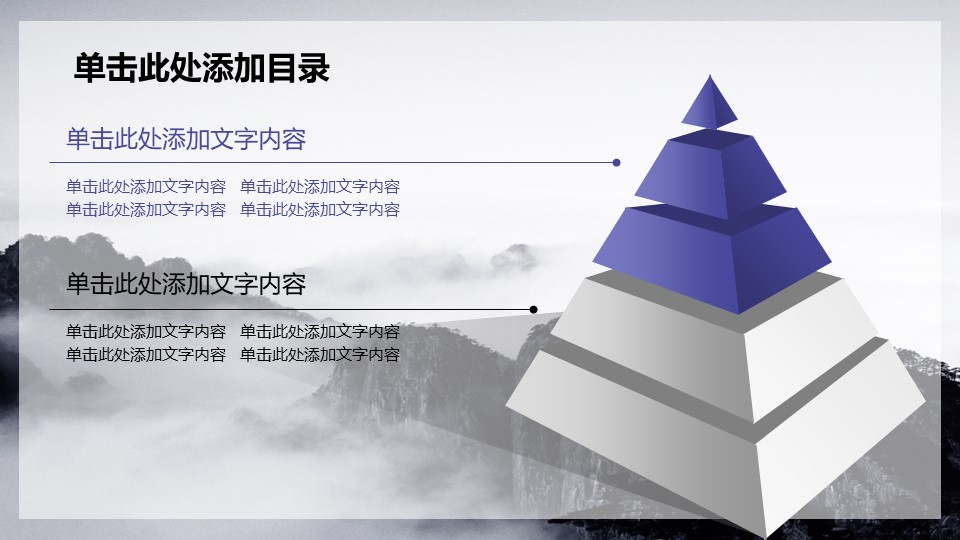 单击此处添加目录

单击此处添加文字内容

单击此处添加文字内容 单击此处添加文字内容
单击此处添加文字内容 单击此处添加文字内容

单击此处添加文字内容

单击此处添加文字内容 单击此处添加文字内容
单击此处添加文字内容 单击此处添加文字内容